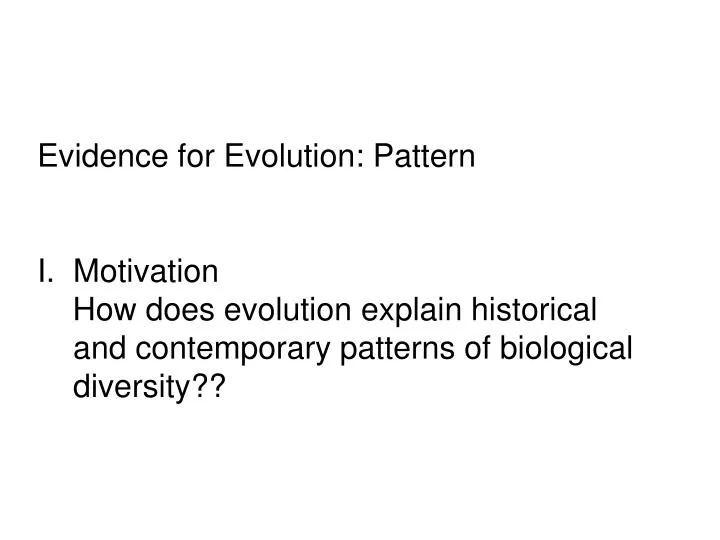 Evidence for Evolution: Pattern

I. Motivation
How does evolution explain historical and contemporary patterns of biological diversity??